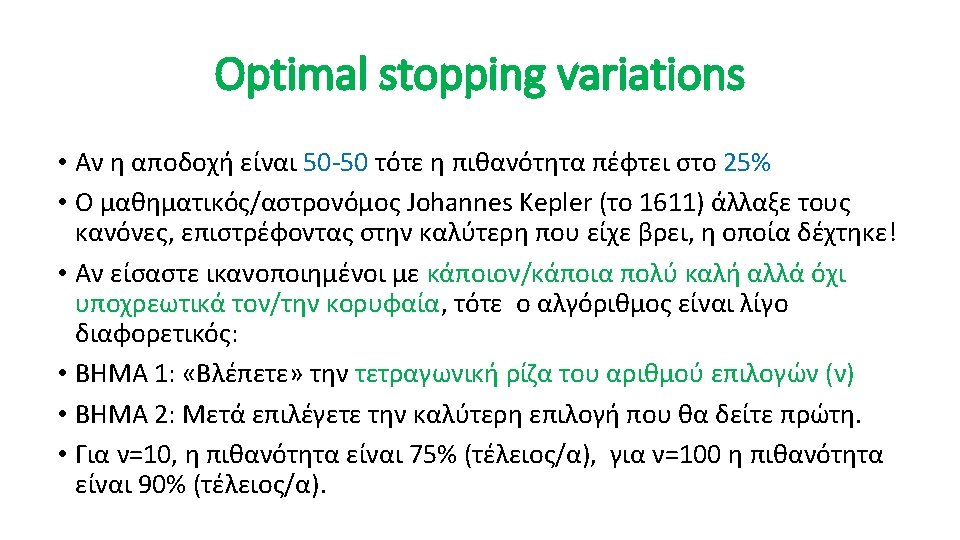 Optimal stopping variations

• Αν η αποδοχή είναι 50-50 τότε η πιθανότητα πέφτει στο 25%

• Ο μαθηματικός/αστρονόμος Johannes Kepler (το 1611) άλλαξε τους κανόνες, επιστρέφοντας στην καλύτερη που είχε βρει, η οποία δέχτηκε!

• Αν είσαστε ικανοποιημένοι με κάποιον/κάποια πολύ καλή αλλά όχι υποχρεωτικά τον/την κορυφαία, τότε ο αλγόριθμος είναι λίγο διαφορετικός:

• ΒΗΜΑ 1: «Βλέπετε» την τετραγωνική ρίζα του αριθμού επιλογών (ν)

• ΒΗΜΑ 2: Μετά επιλέγετε την καλύτερη επιλογή που θα δείτε πρώτη.

• Για ν=10, η πιθανότητα είναι 75% (τέλειος/α), για ν=100 η πιθανότητα είναι 90% (τέλειος/α).